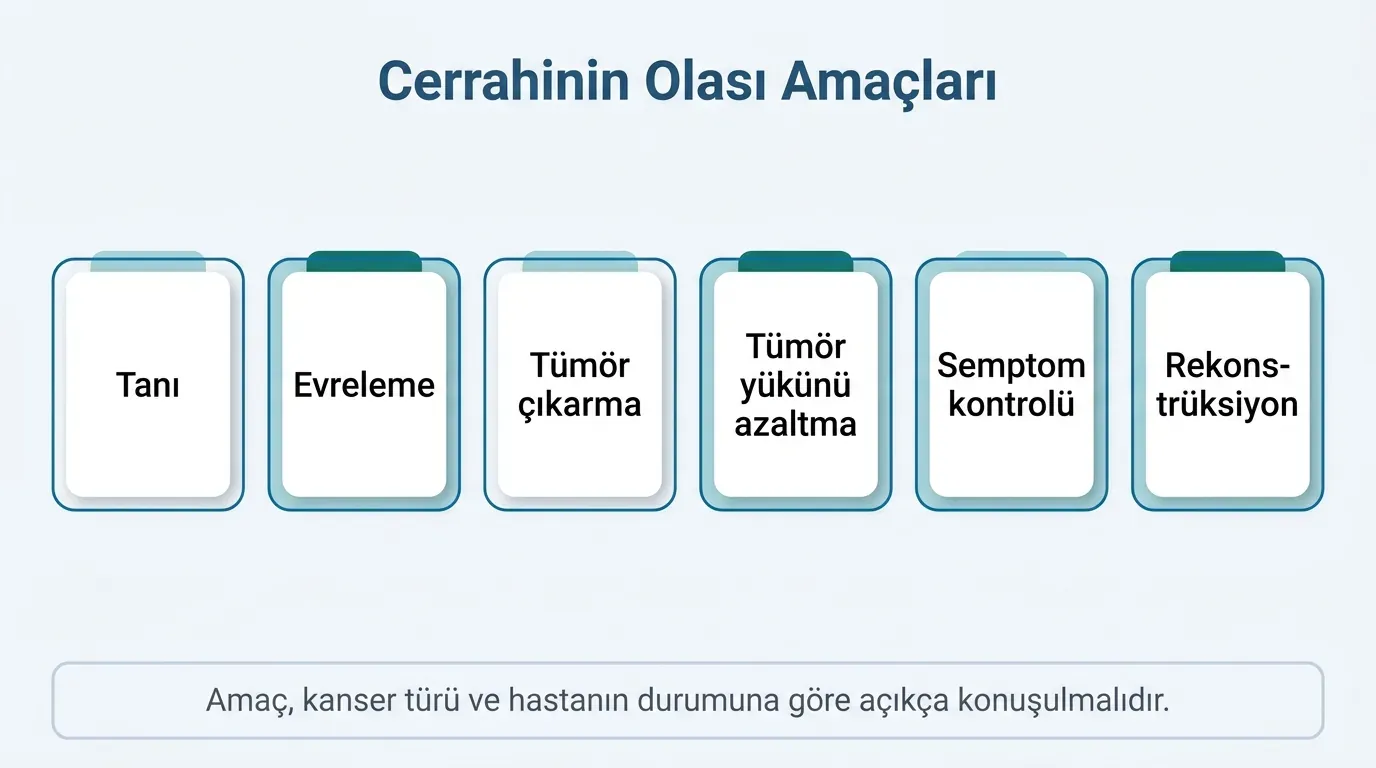 Cerrahinin Olası Amaçları

Tanı

Evreleme

Tümör çıkarma

Tümör yükünü azaltma

Semptom kontrolü

Rekonstrüksiyon

Amaç, kanser türü ve hastanın durumuna göre açıkça konuşulmalıdır.